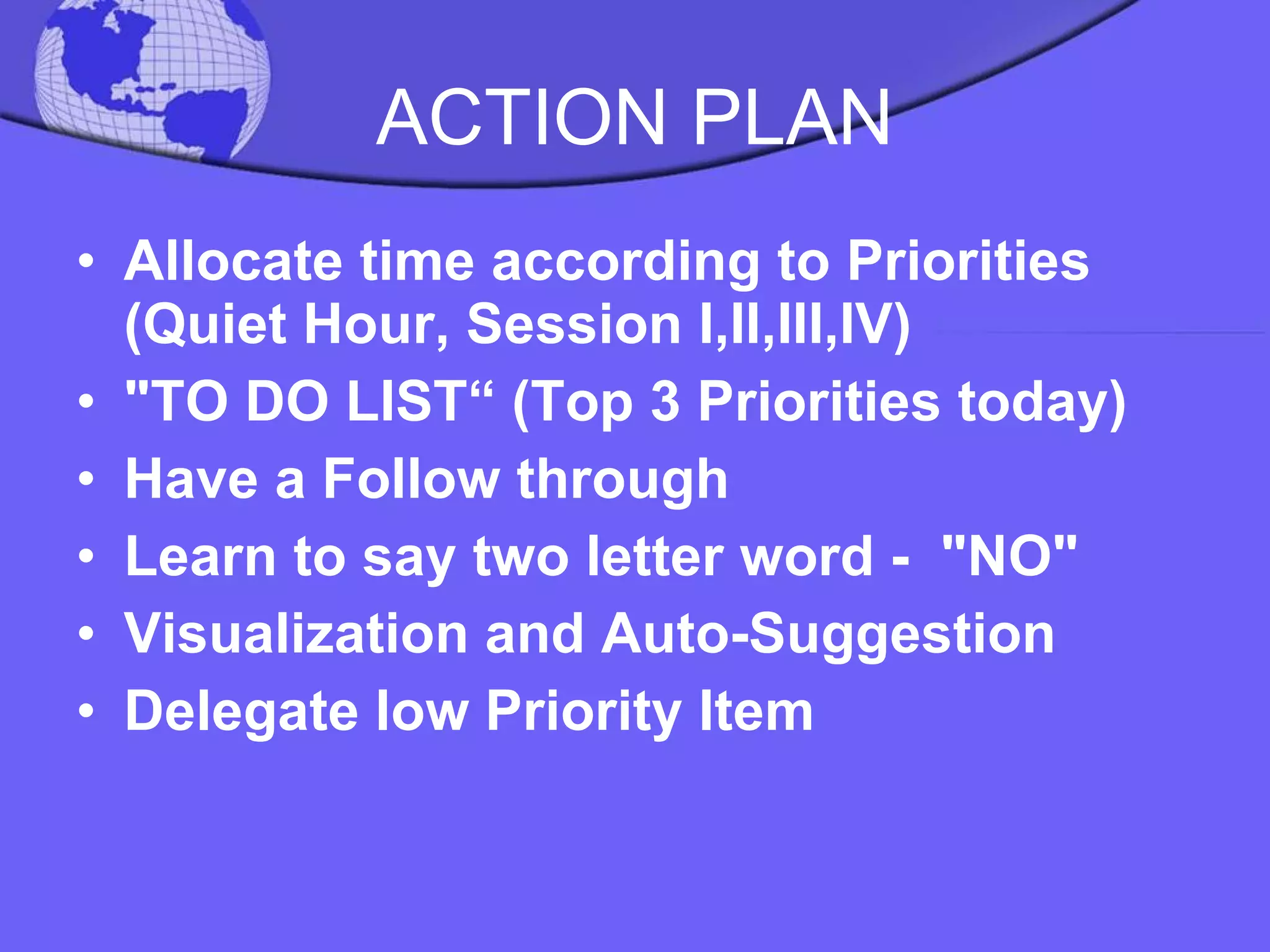 ACTION PLAN

• Allocate time according to Priorities (Quiet Hour, Session I,II,III,IV)
• "TO DO LIST“ (Top 3 Priorities today)
• Have a Follow through
• Learn to say two letter word - "NO"
• Visualization and Auto-Suggestion
• Delegate low Priority Item